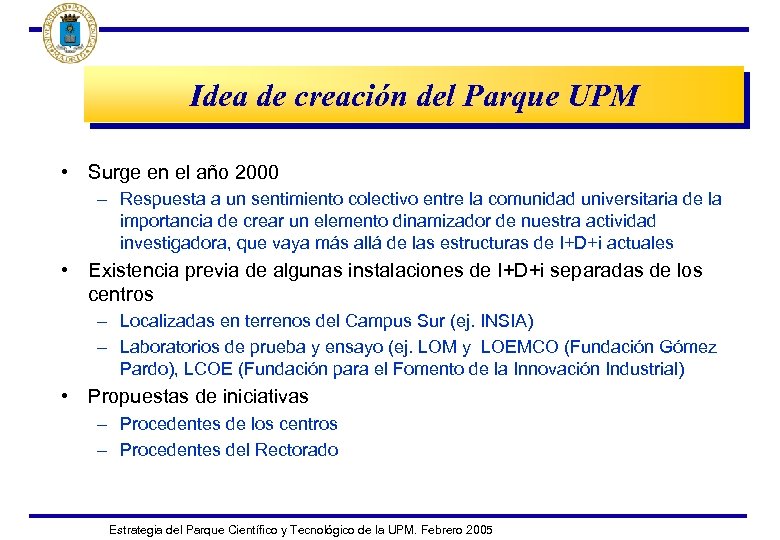 Idea de creación del Parque UPM

• Surge en el año 2000
– Respuesta a un sentimiento colectivo entre la comunidad universitaria de la importancia de crear un elemento dinamizador de nuestra actividad investigadora, que vaya más allá de las estructuras de I+D+i actuales
• Existencia previa de algunas instalaciones de I+D+i separadas de los centros
– Localizadas en terrenos del Campus Sur (ej. INSIA)
– Laboratorios de prueba y ensayo (ej. LOM y LOEMCO (Fundación Gómez Pardo), LCOE (Fundación para el Fomento de la Innovación Industrial)
• Propuestas de iniciativas
– Procedentes de los centros
– Procedentes del Rectorado

Estrategia del Parque Científico y Tecnológico de la UPM. Febrero 2005